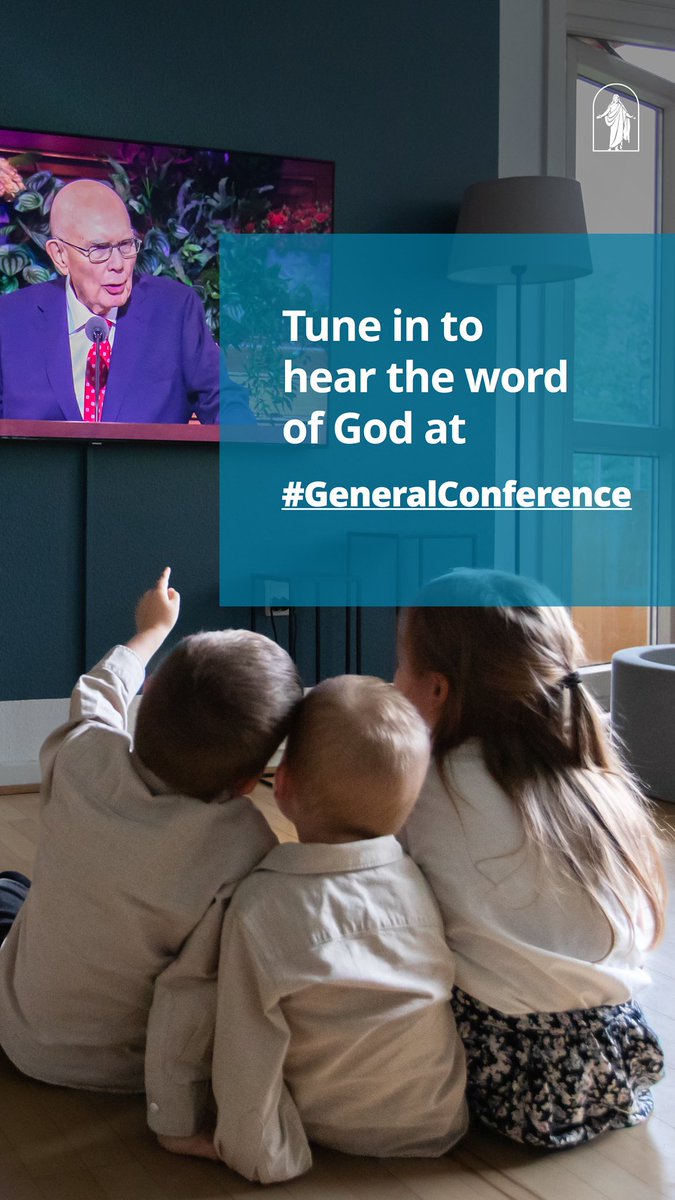 Tune in to hear the word of God at

#GeneralConference